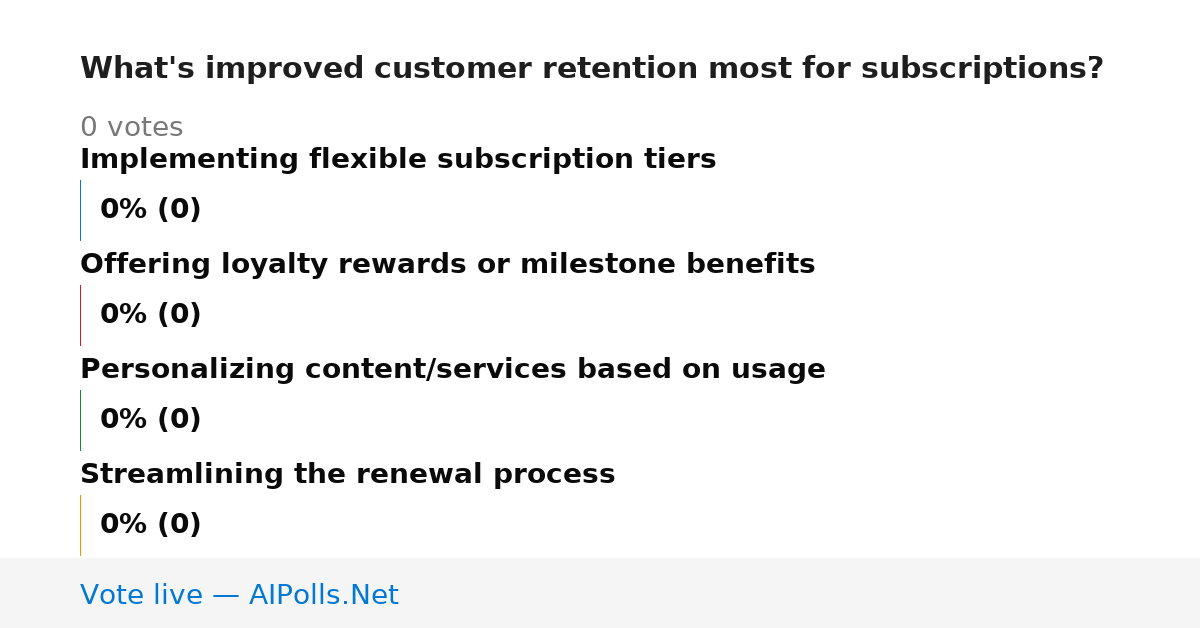 What's improved customer retention most for subscriptions?

0 votes

Implementing flexible subscription tiers

0% (0)

Offering loyalty rewards or milestone benefits

0% (0)

Personalizing content/services based on usage

0% (0)

Streamlining the renewal process

0% (0)

Vote live — AIPolls.Net